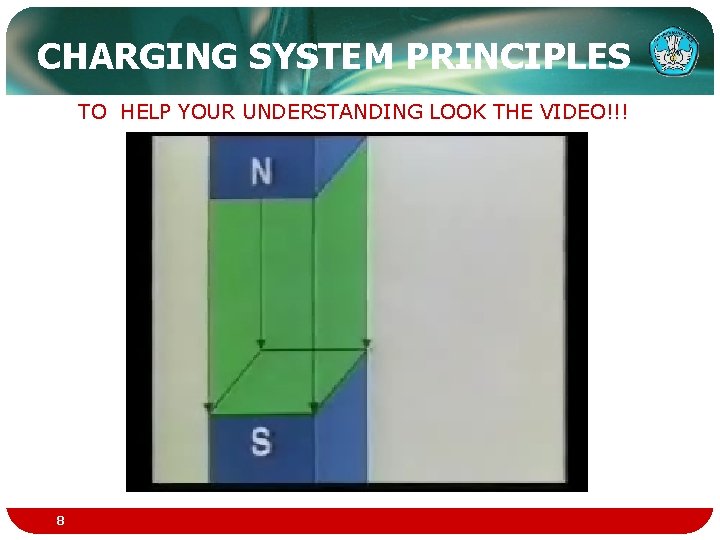 CHARGING SYSTEM PRINCIPLES

TO HELP YOUR UNDERSTANDING LOOK THE VIDEO!!!

N

S

8